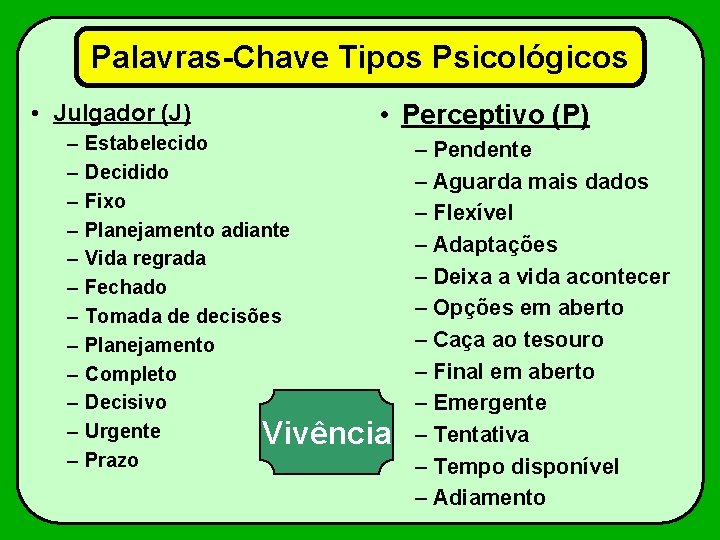 Palavras-Chave Tipos Psicológicos

• Julgador (J)
– Estabelecido
– Decidido
– Fixo
– Planejamento adiante
– Vida regrada
– Fechado
– Tomada de decisões
– Planejamento
– Completo
– Decisivo
– Urgente
– Prazo

• Perceptivo (P)
– Pendente
– Aguarda mais dados
– Flexível
– Adaptações
– Deixa a vida acontecer
– Opções em aberto
– Caça ao tesouro
– Final em aberto
– Emergente
– Tentativa
– Tempo disponível
– Adiamento

Vivência